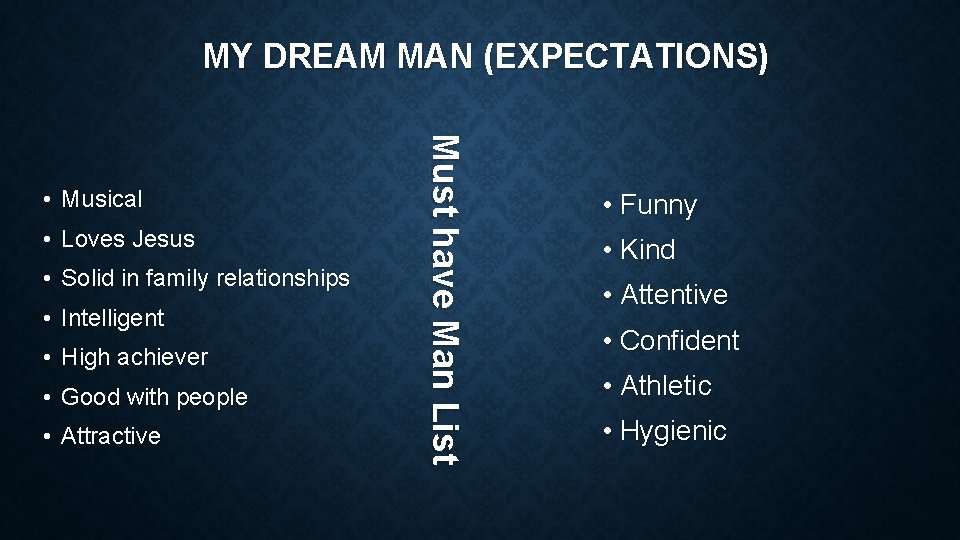 MY DREAM MAN (EXPECTATIONS)

• Musical
• Loves Jesus
• Solid in family relationships
• Intelligent
• High achiever
• Good with people
• Attractive

Must have Man List

• Funny
• Kind
• Attentive
• Confident
• Athletic
• Hygienic